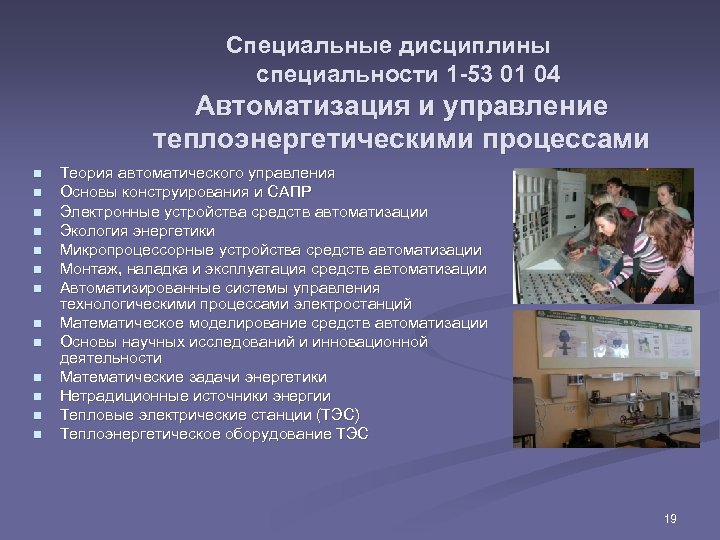 Специальные дисциплины специальности 1-53 01 04
Автоматизация и управление теплоэнергетическими процессами

- Теория автоматического управления
- Основы конструирования и САПР
- Электронные устройства средств автоматизации
- Экология энергетики
- Микропроцессорные устройства средств автоматизации
- Монтаж, наладка и эксплуатация средств автоматизации
- Автоматизированные системы управления технологическими процессами электростанций
- Математическое моделирование средств автоматизации
- Основы научных исследований и инновационной деятельности
- Математические задачи энергетики
- Нетрадиционные источники энергии
- Тепловые электрические станции (ТЭС)
- Теплоэнергетическое оборудование ТЭС

19